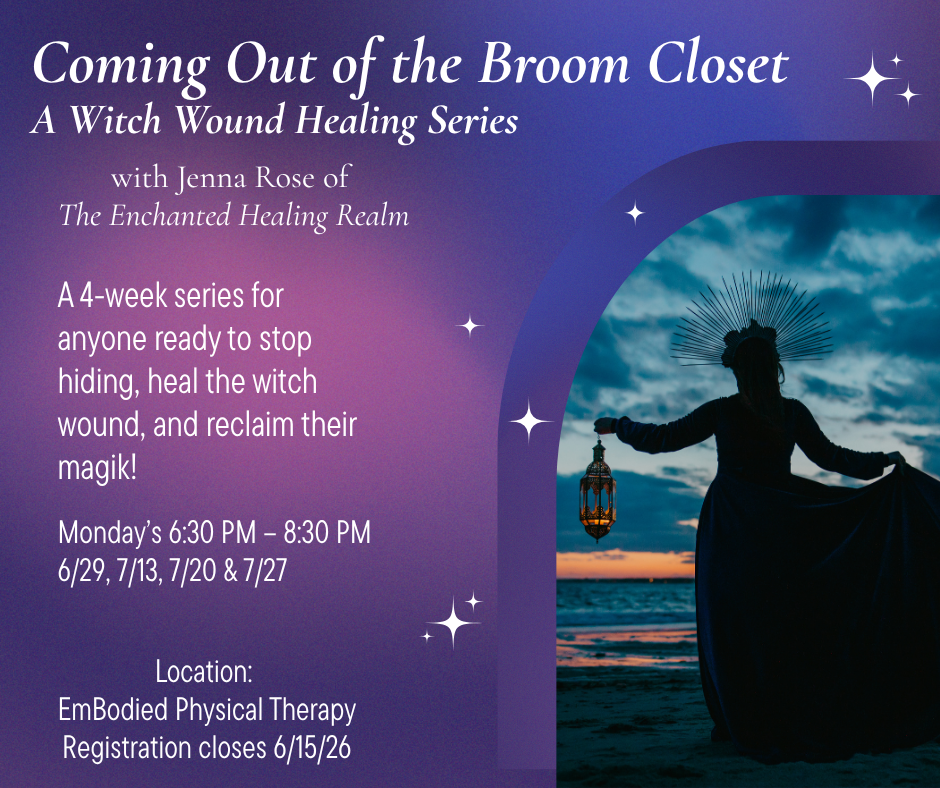 Coming Out of the Broom Closet
A Witch Wound Healing Series

with Jenna Rose of
The Enchanted Healing Realm

A 4-week series for anyone ready to stop hiding, heal the witch wound, and reclaim their magik!

Monday's 6:30 PM – 8:30 PM
6/29, 7/13, 7/20 & 7/27

Location:
EmBodied Physical Therapy
Registration closes 6/15/26